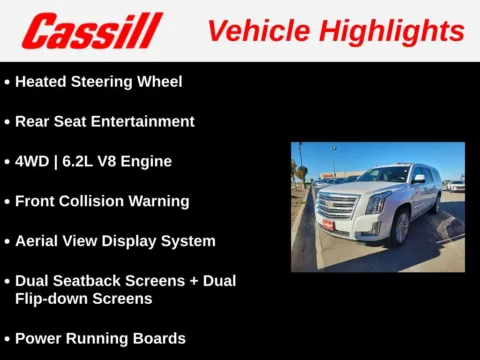 Cassill Vehicle Highlights

• Heated Steering Wheel

• Rear Seat Entertainment

• 4WD | 6.2L V8 Engine

• Front Collision Warning

• Aerial View Display System

• Dual Seatback Screens + Dual Flip-down Screens

• Power Running Boards